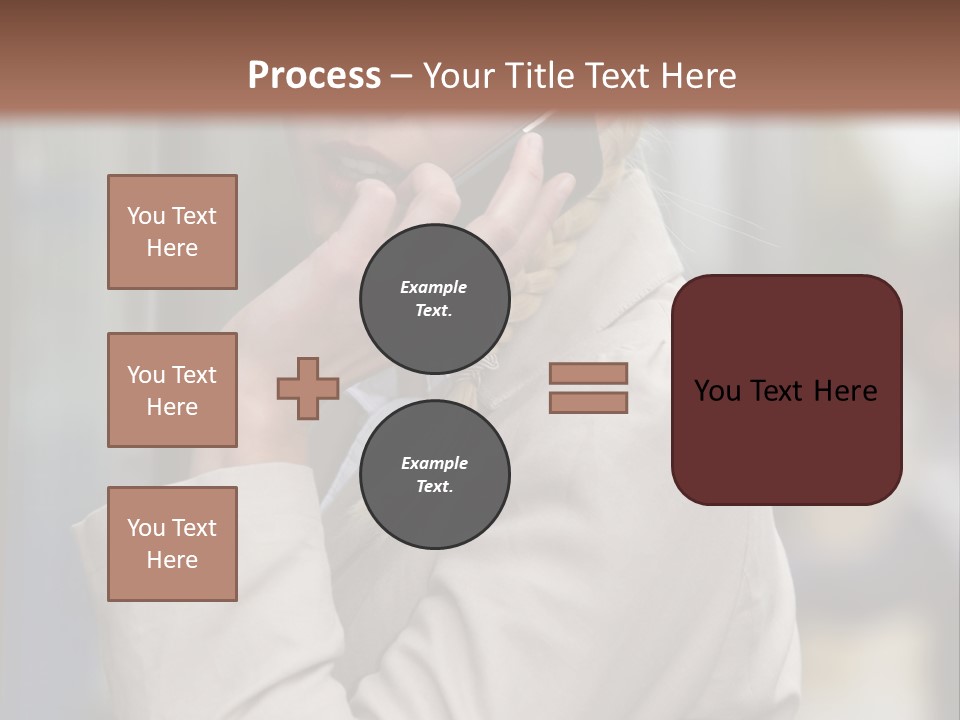 Process – Your Title Text Here

You Text Here

You Text Here

You Text Here

Example Text.

Example Text.

You Text Here